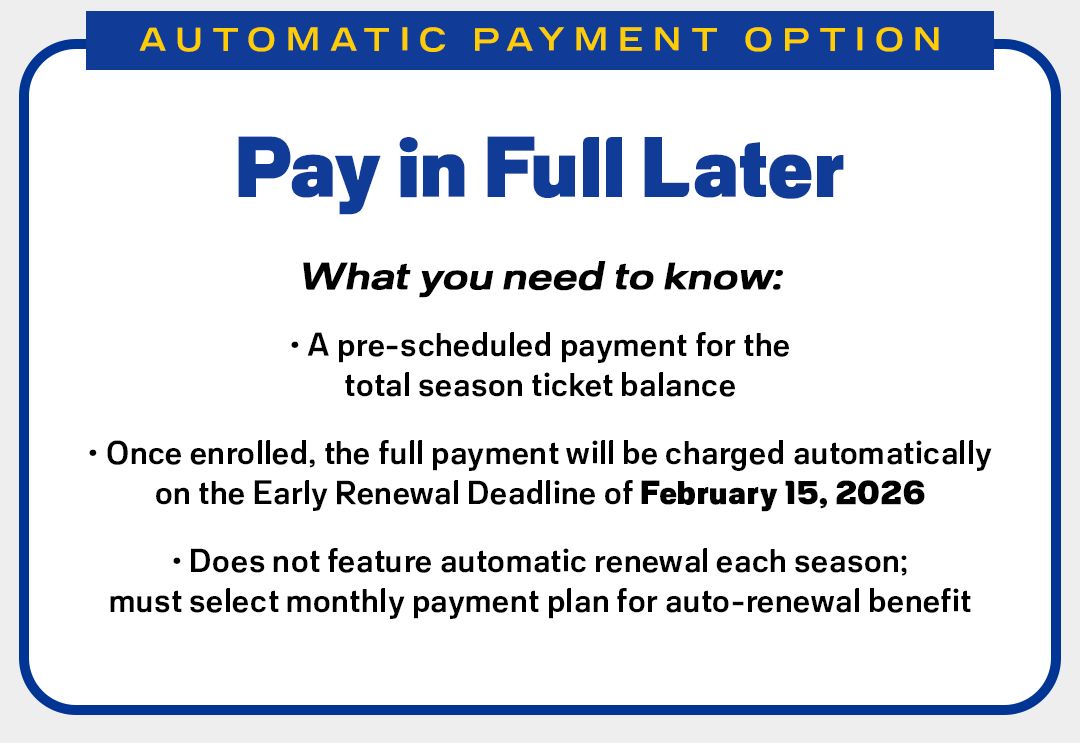 AUTOMATIC PAYMENT OPTION

Pay in Full Later

What you need to know:

• A pre-scheduled payment for the total season ticket balance

• Once enrolled, the full payment will be charged automatically on the Early Renewal Deadline of February 15, 2026

• Does not feature automatic renewal each season; must select monthly payment plan for auto-renewal benefit